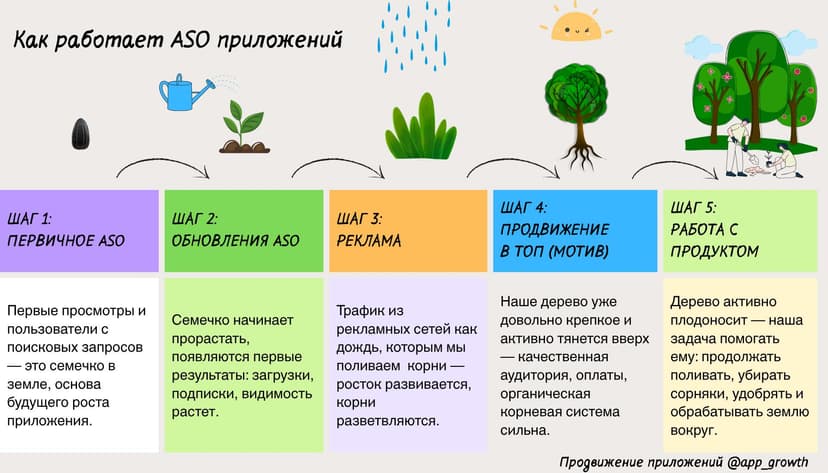 Как работает ASO приложений

ШАГ 1:
ПЕРВИЧНОЕ ASO

Первые просмотры и пользователи с поисковых запросов — это семечко в земле, основа будущего роста приложения.

ШАГ 2:
ОБНОВЛЕНИЯ ASO

Семечко начинает прорастать, появляются первые результаты: загрузки, подписки, видимость растет.

ШАГ 3:
РЕКЛАМА

Трафик из рекламных сетей как дождь, которым мы поливаем корни — росток развивается, корни разветвляются.

ШАГ 4:
ПРОДВИЖЕНИЕ В ТОП (МОТИВ)

Наше дерево уже довольно крепкое и активно тянется вверх — качественная аудитория, оплаты, органическая корневая система сильна.

ШАГ 5:
РАБОТА С ПРОДУКТОМ

Дерево активно плодоносит — наша задача помогать ему: продолжать поливать, убирать сорняки, удобрять и обрабатывать землю вокруг.

Продвижение приложений @app_growth